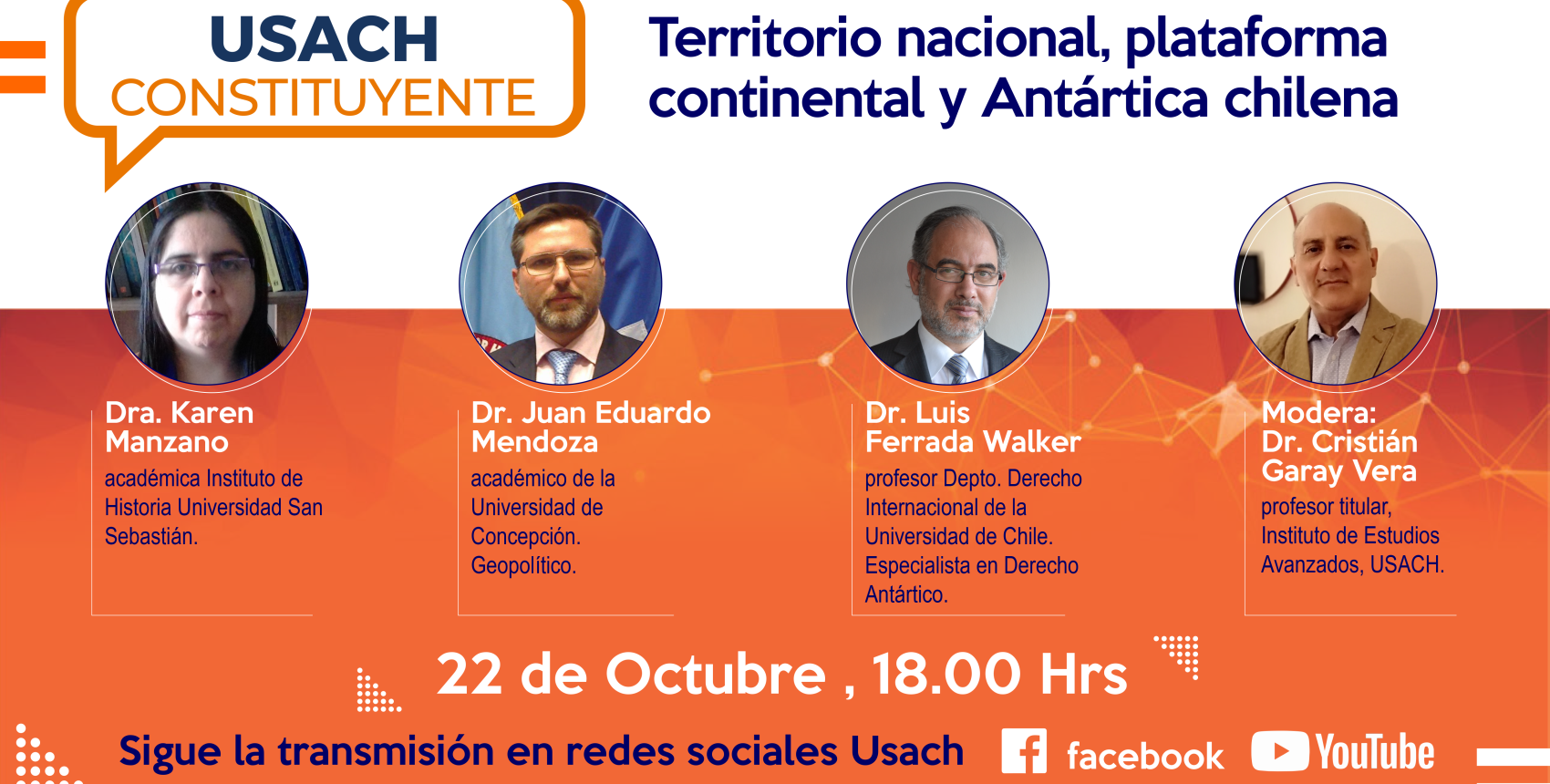 USACH
CONSTITUYENTE

Territorio nacional, plataforma continental y Antártica chilena

Dra. Karen Manzano
académica Instituto de Historia Universidad San Sebastián.

Dr. Juan Eduardo Mendoza
académico de la Universidad de Concepción. Geopolítico.

Dr. Luis Ferrada Walker
profesor Depto. Derecho Internacional de la Universidad de Chile. Especialista en Derecho Antártico.

Modera:
Dr. Cristián Garay Vera
profesor titular, Instituto de Estudios Avanzados, USACH.

22 de Octubre , 18.00 Hrs

Sigue la transmisión en redes sociales Usach

facebook

YouTube